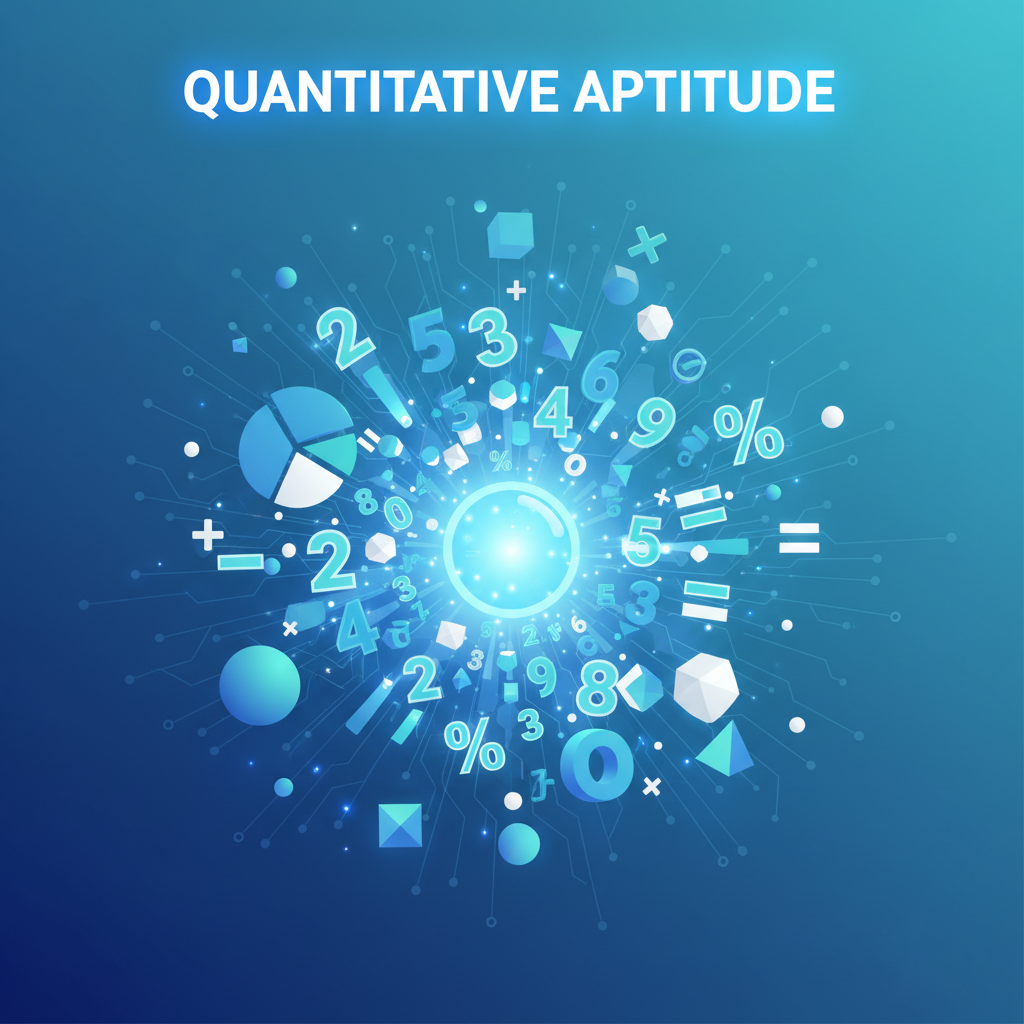 QUANTITATIVE APTITUDE